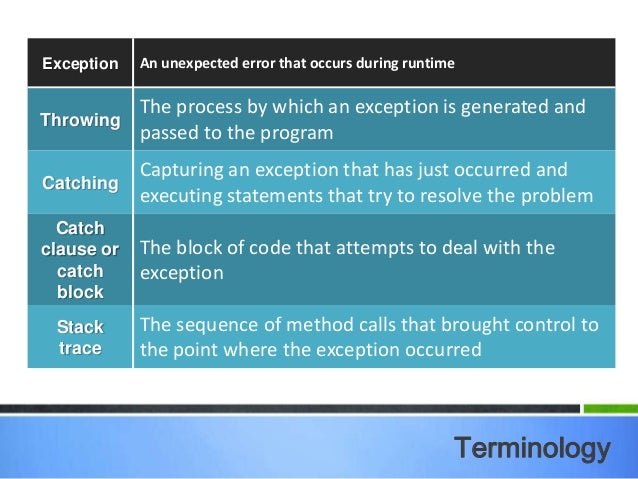 | Exception | An unexpected error that occurs during runtime |
|---|---|
| Throwing | The process by which an exception is generated and passed to the program |
| Catching | Capturing an exception that has just occurred and executing statements that try to resolve the problem |
| Catch clause or catch block | The block of code that attempts to deal with the exception |
| Stack trace | The sequence of method calls that brought control to the point where the exception occurred |

Terminology